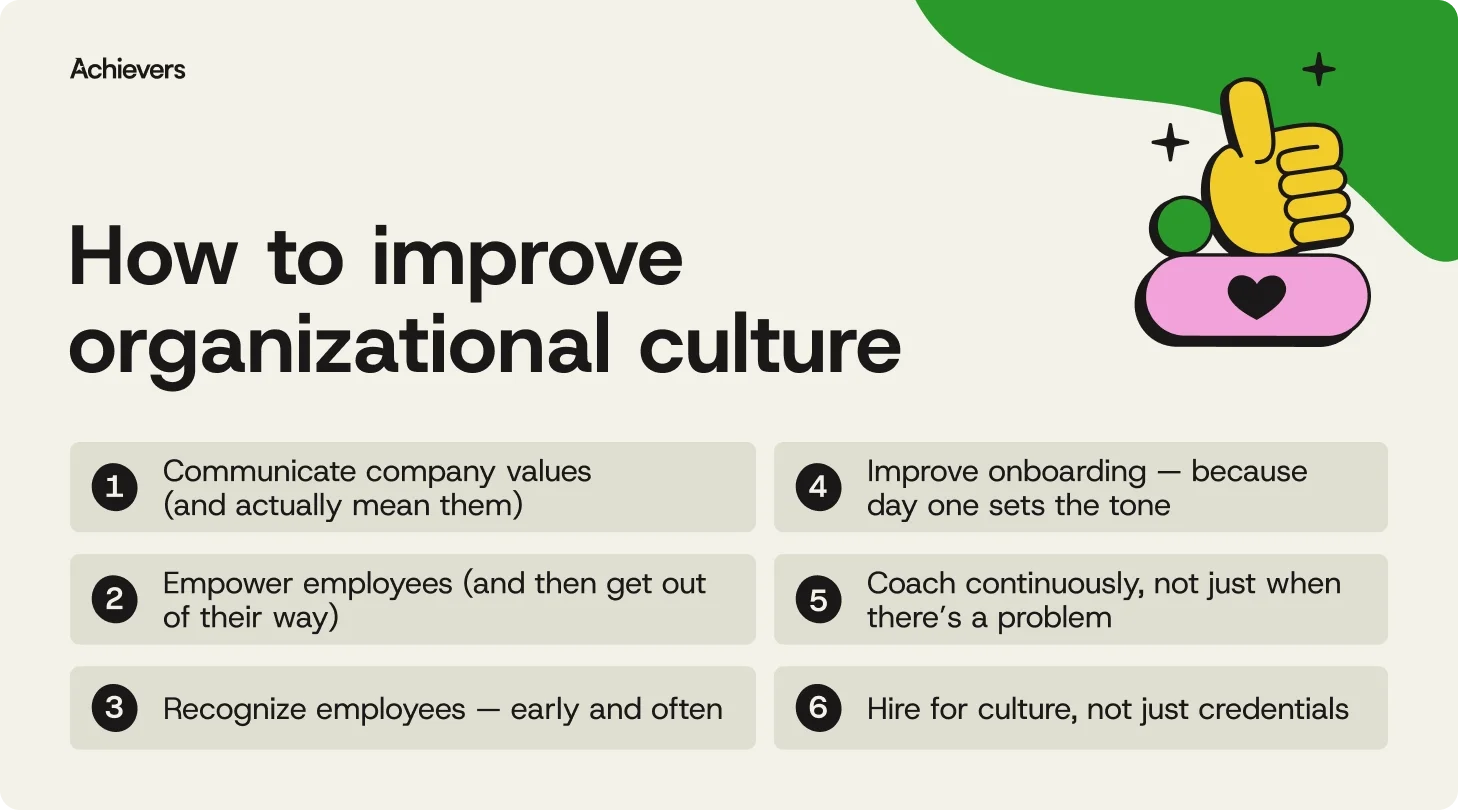 Achievers

How to improve organizational culture

1 Communicate company values (and actually mean them)

2 Empower employees (and then get out of their way)

3 Recognize employees — early and often

4 Improve onboarding — because day one sets the tone

5 Coach continuously, not just when there's a problem

6 Hire for culture, not just credentials